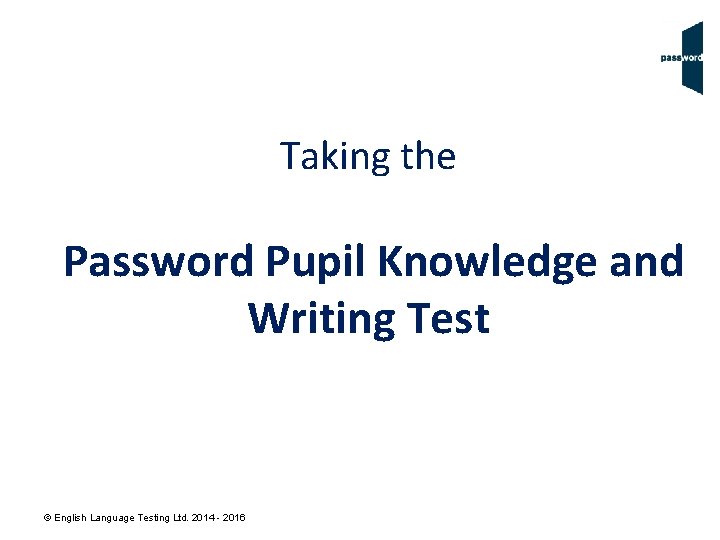 password

Taking the

Password Pupil Knowledge and Writing Test

© English Language Testing Ltd. 2014 - 2016